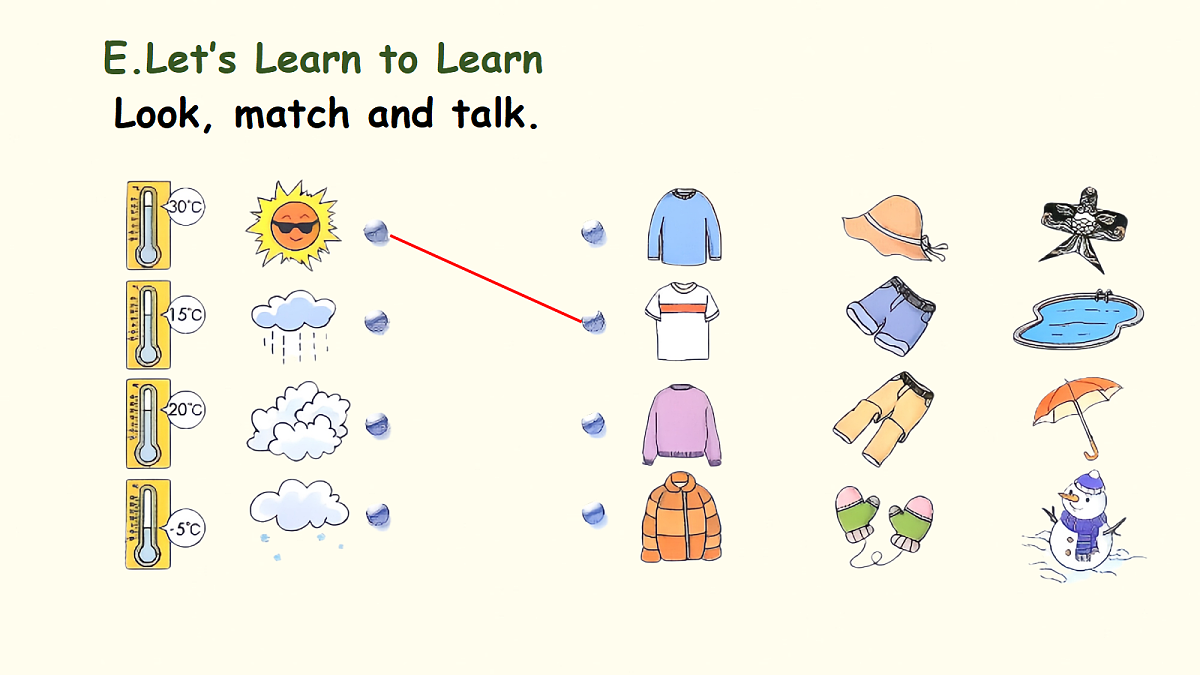 E.Let's Learn to Learn
Look, match and talk.

30°C
15°C
20°C
-5°C